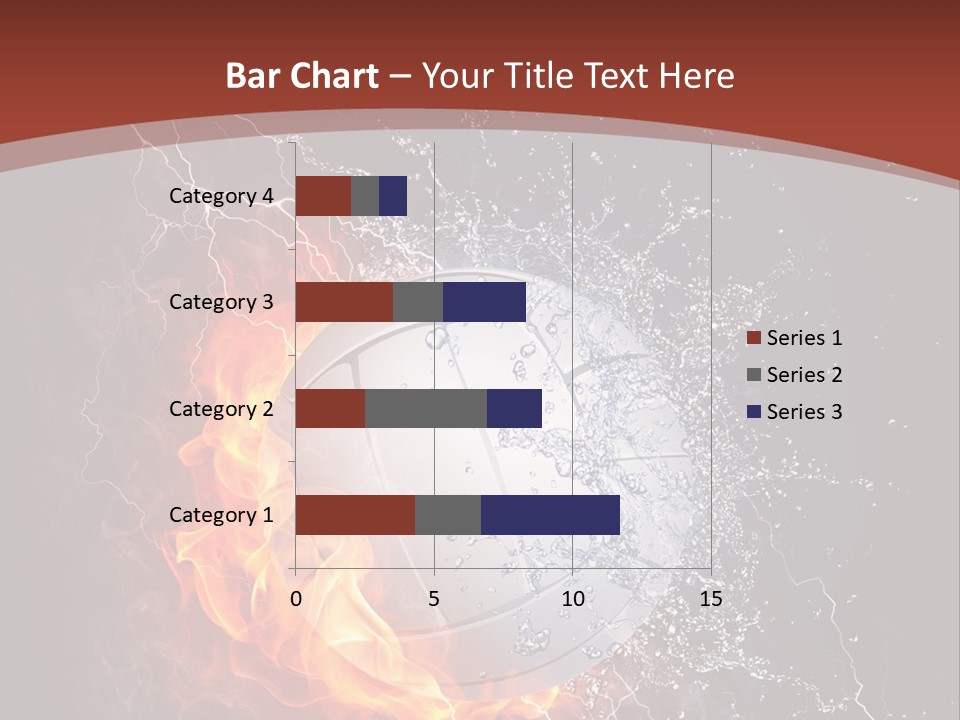 Bar Chart – Your Title Text Here

Category 4
Category 3
Category 2
Category 1

0
5
10
15

Series 1
Series 2
Series 3